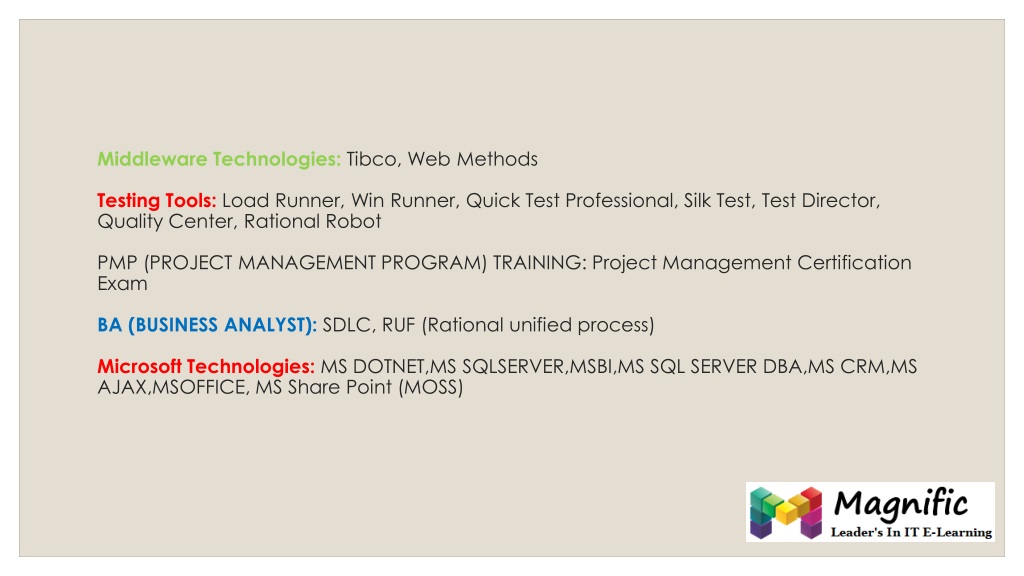 Middleware Technologies: Tibco, Web Methods

Testing Tools: Load Runner, Win Runner, Quick Test Professional, Silk Test, Test Director, Quality Center, Rational Robot

PMP (PROJECT MANAGEMENT PROGRAM) TRAINING: Project Management Certification Exam

BA (BUSINESS ANALYST): SDLC, RUF (Rational unified process)

Microsoft Technologies: MS DOTNET,MS SQLSERVER,MSBI,MS SQL SERVER DBA,MS CRM,MS AJAX,MSOFFICE, MS Share Point (MOSS)

Magnific
Leader's In IT E-Learning